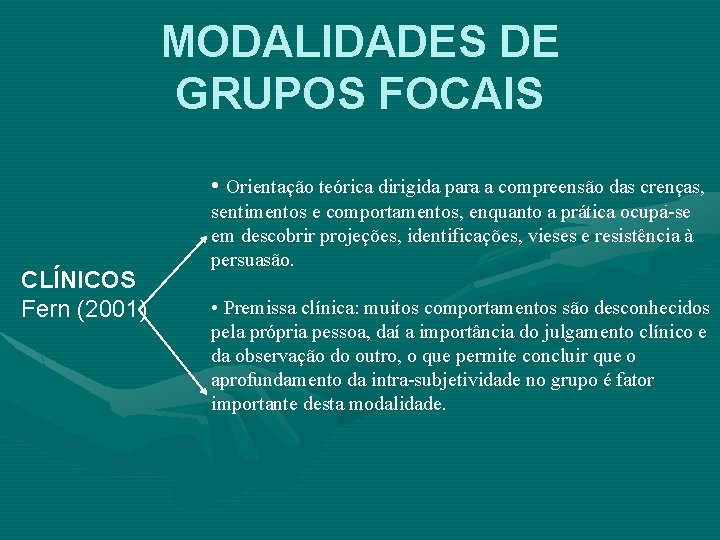 MODALIDADES DE GRUPOS FOCAIS

CLÍNICOS
Fern (2001)

• Orientação teórica dirigida para a compreensão das crenças, sentimentos e comportamentos, enquanto a prática ocupa-se em descobrir projeções, identificações, vieses e resistência à persuasão.

• Premissa clínica: muitos comportamentos são desconhecidos pela própria pessoa, daí a importância do julgamento clínico e da observação do outro, o que permite concluir que o aprofundamento da intra-subjetividade no grupo é fator importante desta modalidade.